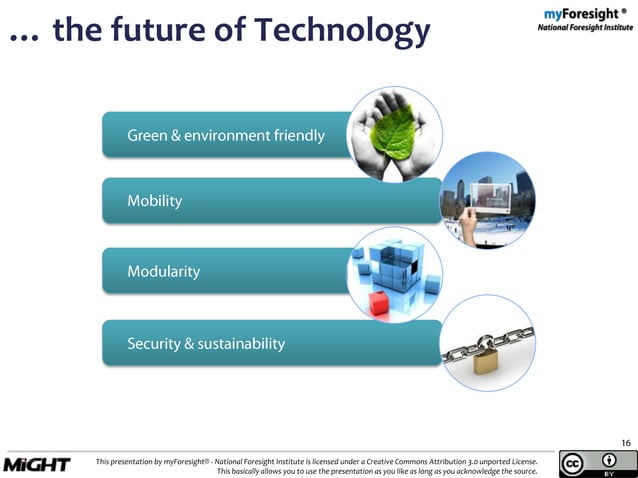 … the future of Technology

myForesight ®
National Foresight Institute

Green & environment friendly

Mobility

Modularity

Security & sustainability

16

MiGHT

This presentation by myForesight® - National Foresight Institute is licensed under a Creative Commons Attribution 3.0 unported License. This basically allows you to use the presentation as you like as long as you acknowledge the source.

cc BY